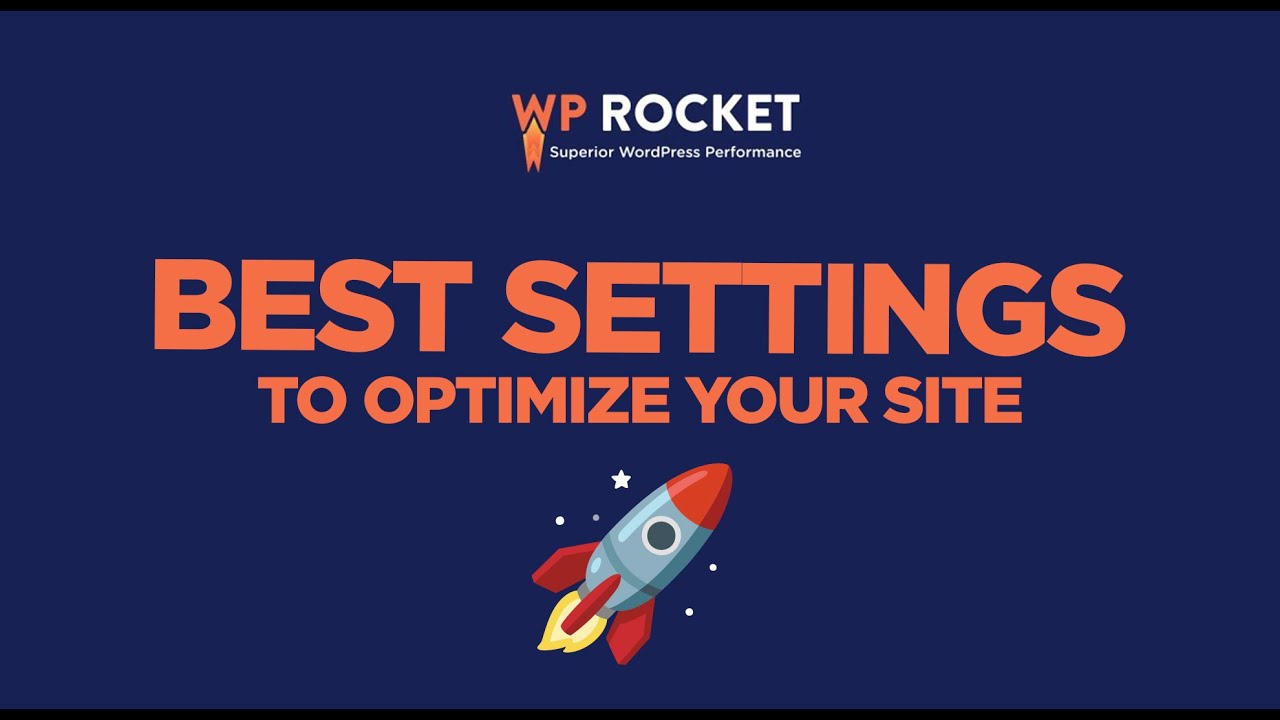 WP ROCKET
Superior WordPress Performance

BEST SETTINGS
TO OPTIMIZE YOUR SITE